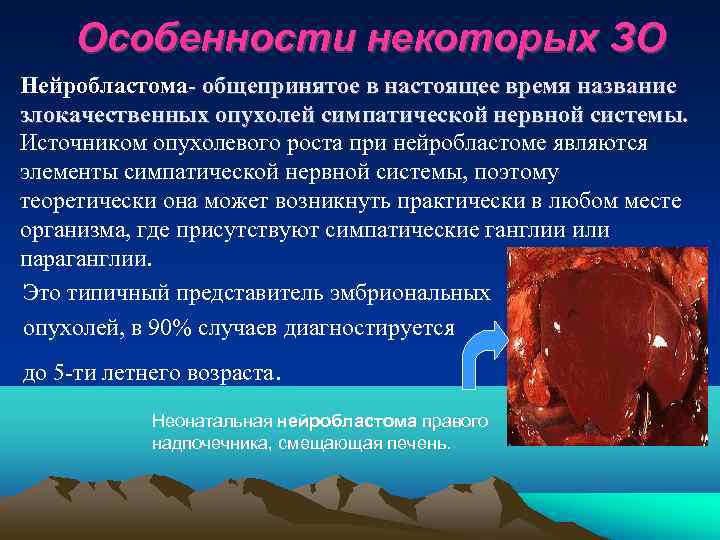 Особенности некоторых ЗО

Нейробластома- общепринятое в настоящее время название злокачественных опухолей симпатической нервной системы. Источником опухолевого роста при нейробластоме являются элементы симпатической нервной системы, поэтому теоретически она может возникнуть практически в любом месте организма, где присутствуют симпатические ганглии или параганглии.

Это типичный представитель эмбриональных опухолей, в 90% случаев диагностируется до 5-ти летнего возраста.

Неонатальная нейробластома правого надпочечника, смещающая печень.